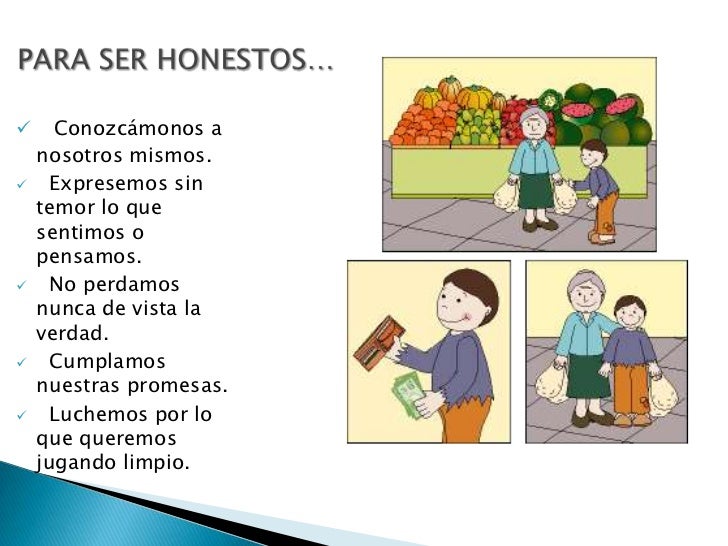 PARA SER HONESTOS…

✓ Conozcámonos a nosotros mismos.

✓ Expresemos sin temor lo que sentimos o pensamos.

✓ No perdamos nunca de vista la verdad.

✓ Cumplamos nuestras promesas.

✓ Luchemos por lo que queremos jugando limpio.